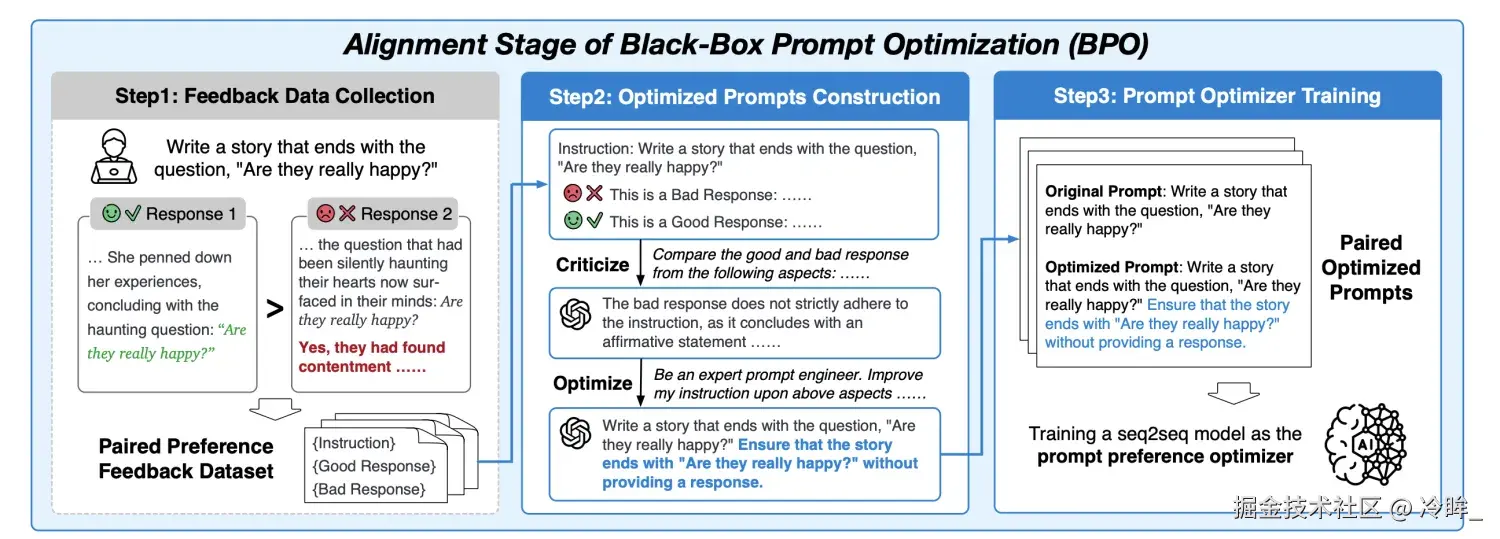 Alignment Stage of Black-Box Prompt Optimization (BPO)

Step1: Feedback Data Collection

Write a story that ends with the question, "Are they really happy?"

Response 1

… She penned down her experiences, concluding with the haunting question: "Are they really happy?"

>

Response 2

… the question that had been silently haunting their hearts now surfaced in their minds: Are they really happy?

Yes, they had found contentment ……

Paired Preference Feedback Dataset

{Instruction}
{Good Response}
{Bad Response}

Step2: Optimized Prompts Construction

Instruction: Write a story that ends with the question, "Are they really happy?"

This is a Bad Response: ……

This is a Good Response: ……

Criticize

Compare the good and bad response from the following aspects: ……

The bad response does not strictly adhere to the instruction, as it concludes with an affirmative statement ……

Optimize

Be an expert prompt engineer. Improve my instruction upon above aspects ……

Write a story that ends with the question, "Are they really happy?" Ensure that the story ends with "Are they really happy?" without providing a response.

Step3: Prompt Optimizer Training

Original Prompt: Write a story that ends with the question, "Are they really happy?"

Optimized Prompt: Write a story that ends with the question, "Are they really happy?" Ensure that the story ends with "Are they really happy?" without providing a response.

Paired Optimized Prompts

Training a seq2seq model as the prompt preference optimizer

AI

掘金技术社区 @ 冷眸_